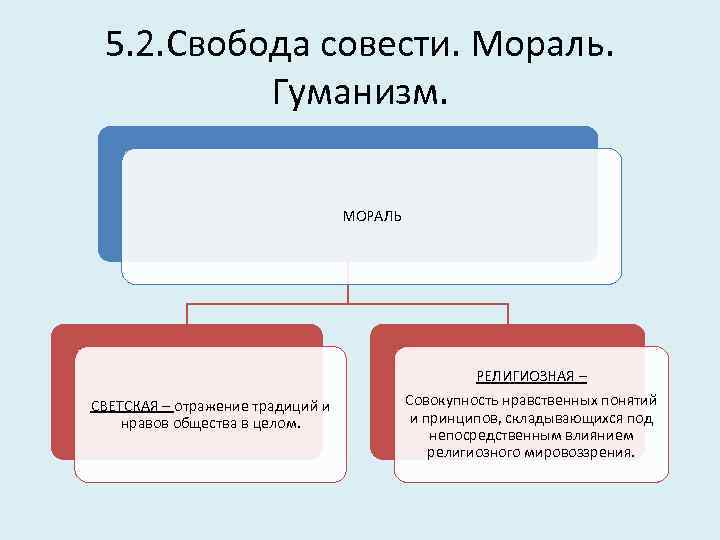 5.2.Свобода совести. Мораль. Гуманизм.

МОРАЛЬ

СВЕТСКАЯ – отражение традиций и нравов общества в целом.

РЕЛИГИОЗНАЯ –

Совокупность нравственных понятий и принципов, складывающихся под непосредственным влиянием религиозного мировоззрения.